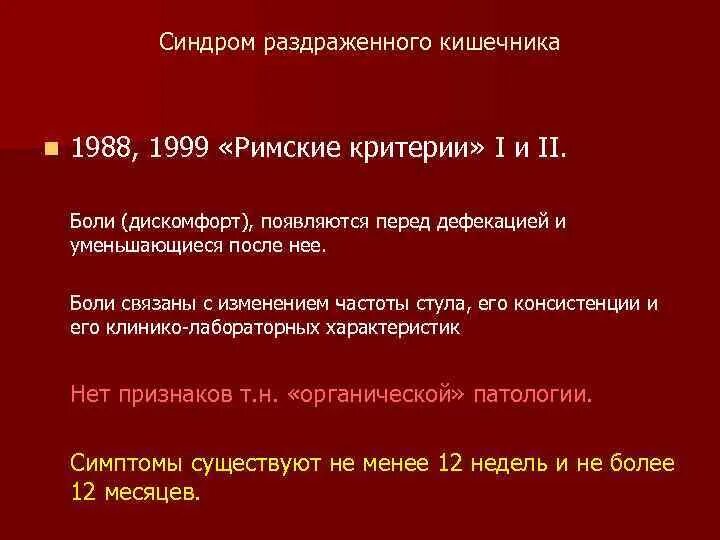 Синдром раздраженного кишечника

1988, 1999 «Римские критерии» I и II.

Боли (дискомфорт), появляются перед дефекацией и уменьшающиеся после нее.

Боли связаны с изменением частоты стула, его консистенции и его клинико-лабораторных характеристик

Нет признаков т.н. «органической» патологии.

Симптомы существуют не менее 12 недель и не более 12 месяцев.